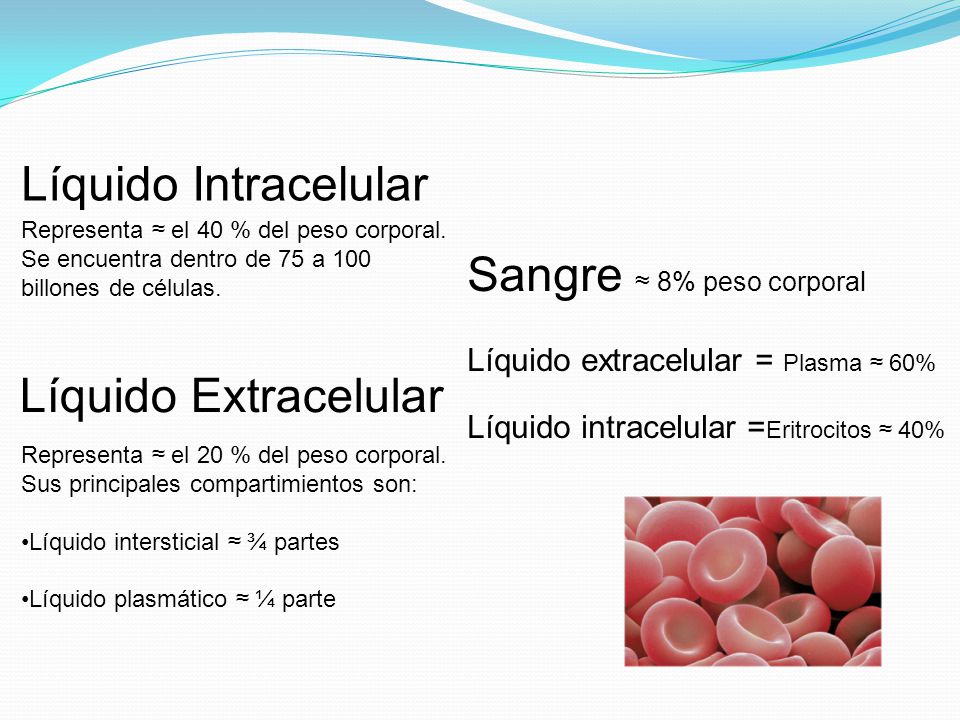 Líquido Intracelular

Representa ≈ el 40 % del peso corporal. Se encuentra dentro de 75 a 100 billones de células.

Líquido Extracelular

Representa ≈ el 20 % del peso corporal. Sus principales compartimientos son:

•Líquido intersticial ≈ ¾ partes

•Líquido plasmático ≈ ¼ parte

Sangre ≈ 8% peso corporal

Líquido extracelular = Plasma ≈ 60%

Líquido intracelular =Eritrocitos ≈ 40%